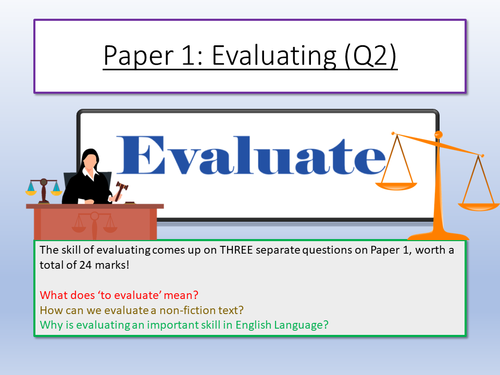 Paper 1: Evaluating (Q2)

Evaluate

The skill of evaluating comes up on THREE separate questions on Paper 1, worth a total of 24 marks!

What does 'to evaluate' mean?
How can we evaluate a non-fiction text?
Why is evaluating an important skill in English Language?